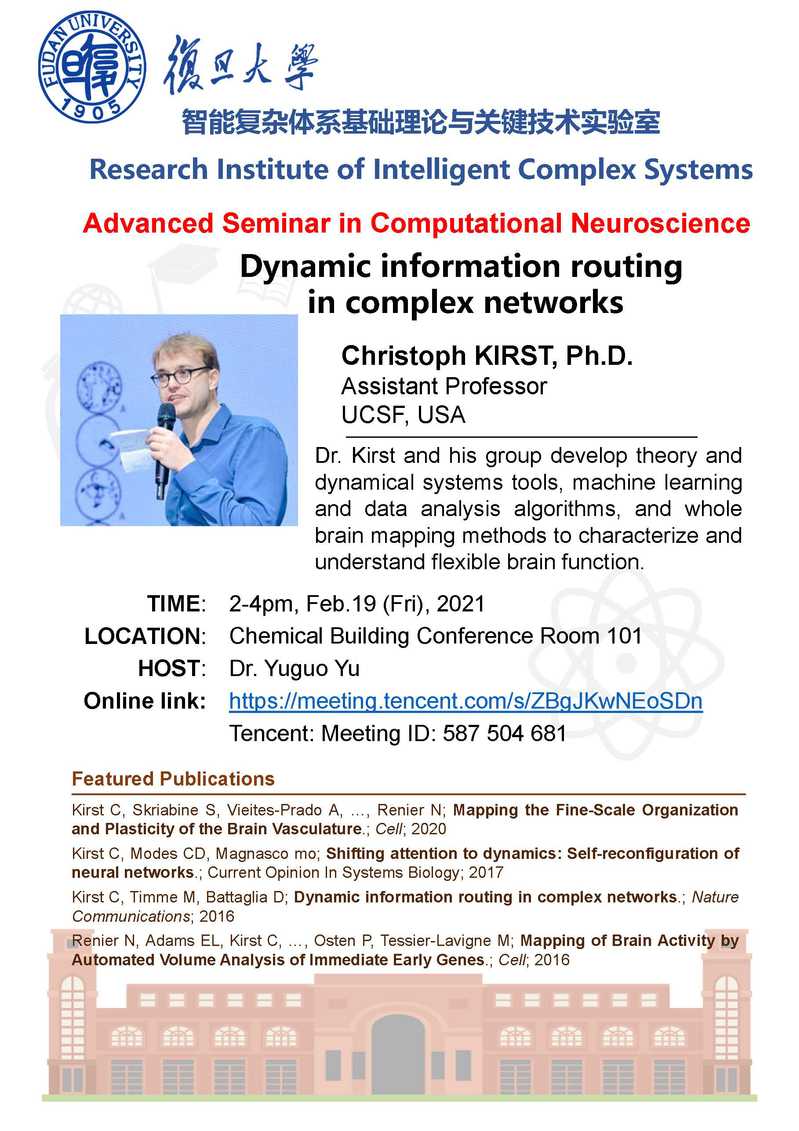 FUDAN UNIVERSITY 1905

復旦大學

智能复杂体系基础理论与关键技术实验室

Research Institute of Intelligent Complex Systems

Advanced Seminar in Computational Neuroscience

Dynamic information routing in complex networks

Christoph KIRST, Ph.D.
Assistant Professor
UCSF, USA

Dr. Kirst and his group develop theory and dynamical systems tools, machine learning and data analysis algorithms, and whole brain mapping methods to characterize and understand flexible brain function.

TIME: 2-4pm, Feb.19 (Fri), 2021
LOCATION: Chemical Building Conference Room 101
HOST: Dr. Yuguo Yu
Online link: https://meeting.tencent.com/s/ZBgJKwNEoSDn
Tencent: Meeting ID: 587 504 681

Featured Publications

Kirst C, Skriabine S, Vieites-Prado A, ..., Renier N; Mapping the Fine-Scale Organization and Plasticity of the Brain Vasculature.; Cell; 2020

Kirst C, Modes CD, Magnasco mo; Shifting attention to dynamics: Self-reconfiguration of neural networks.; Current Opinion In Systems Biology; 2017

Kirst C, Timme M, Battaglia D; Dynamic information routing in complex networks.; Nature Communications; 2016

Renier N, Adams EL, Kirst C, ..., Osten P, Tessier-Lavigne M; Mapping of Brain Activity by Automated Volume Analysis of Immediate Early Genes.; Cell; 2016